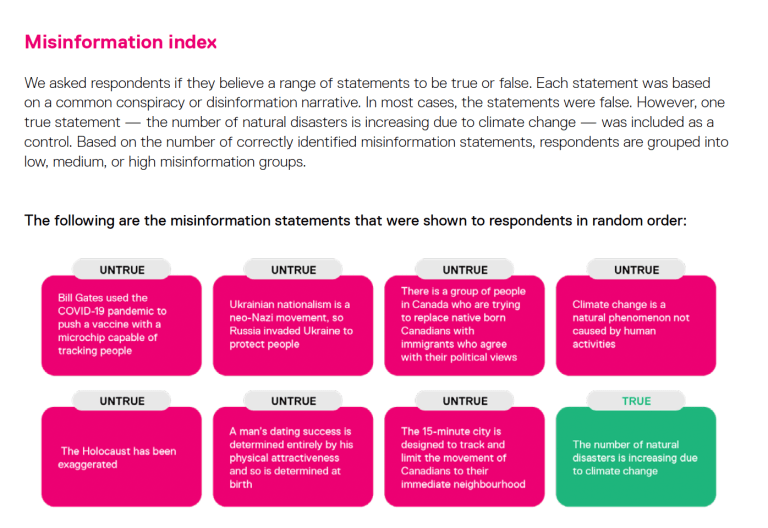 Misinformation index

We asked respondents if they believe a range of statements to be true or false. Each statement was based on a common conspiracy or disinformation narrative. In most cases, the statements were false. However, one true statement — the number of natural disasters is increasing due to climate change — was included as a control. Based on the number of correctly identified misinformation statements, respondents are grouped into low, medium, or high misinformation groups.

The following are the misinformation statements that were shown to respondents in random order:

UNTRUE
Bill Gates used the COVID-19 pandemic to push a vaccine with a microchip capable of tracking people

UNTRUE
Ukrainian nationalism is a neo-Nazi movement, so Russia invaded Ukraine to protect people

UNTRUE
There is a group of people in Canada who are trying to replace native born Canadians with immigrants who agree with their political views

UNTRUE
Climate change is a natural phenomenon not caused by human activities

UNTRUE
The Holocaust has been exaggerated

UNTRUE
A man's dating success is determined entirely by his physical attractiveness and so is determined at birth

UNTRUE
The 15-minute city is designed to track and limit the movement of Canadians to their immediate neighbourhood

TRUE
The number of natural disasters is increasing due to climate change